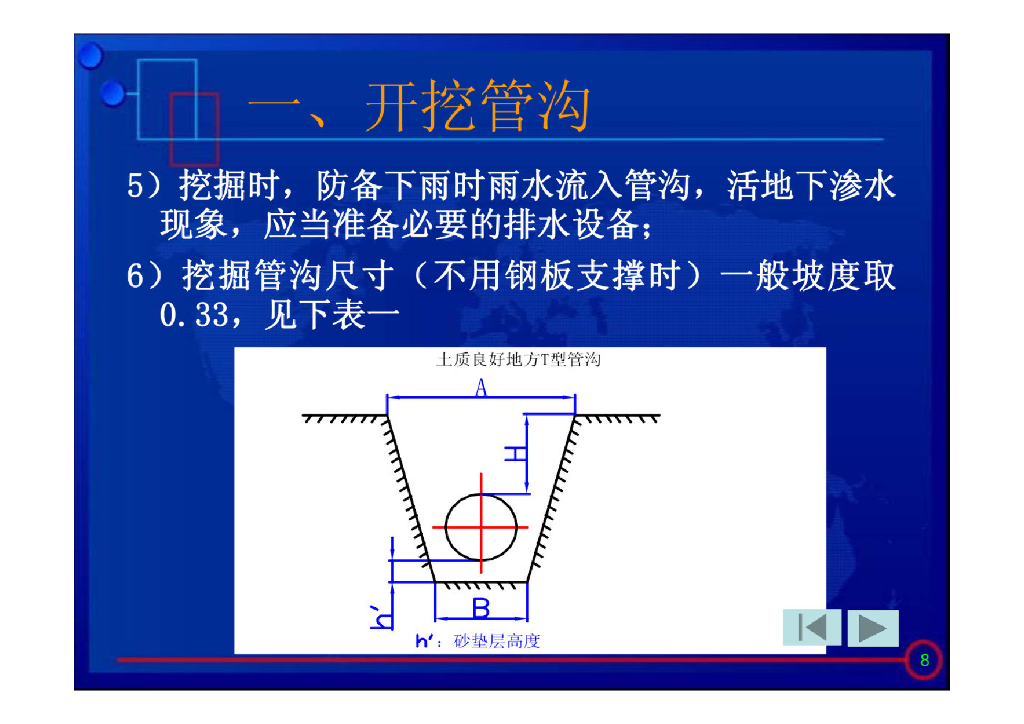 一、开挖管沟

5）挖掘时，防备下雨时雨水流入管沟，活地下渗水现象，应当准备必要的排水设备；

6）挖掘管沟尺寸（不用钢板支撑时）一般坡度取0.33，见下表一

土质良好地方T型管沟

A

H

h'

B

h'：砂垫层高度

8